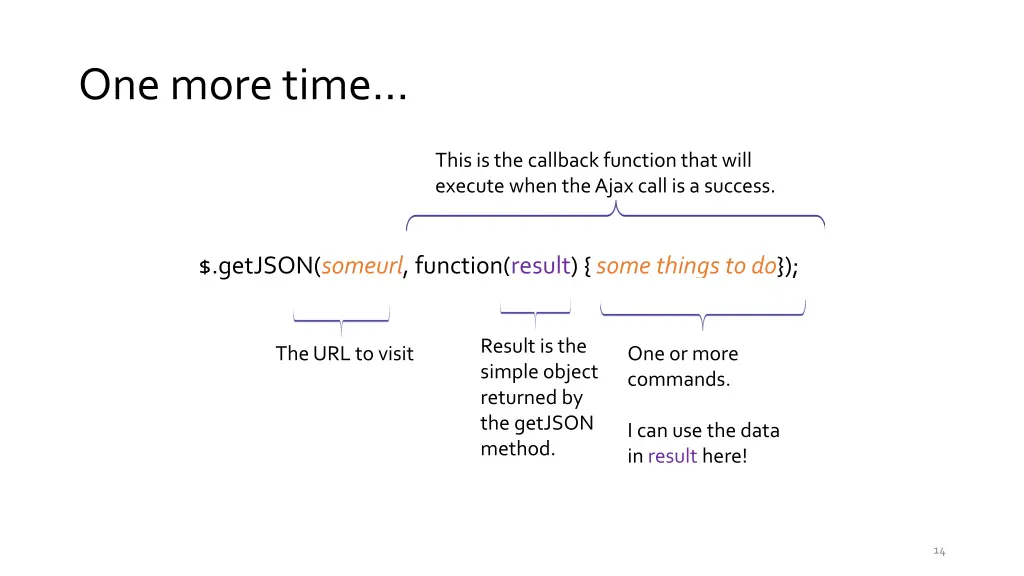 One more time…

This is the callback function that will execute when the Ajax call is a success.

$.getJSON(someurl, function(result) { some things to do});

The URL to visit

Result is the simple object returned by the getJSON method.

One or more commands.

I can use the data in result here!

14